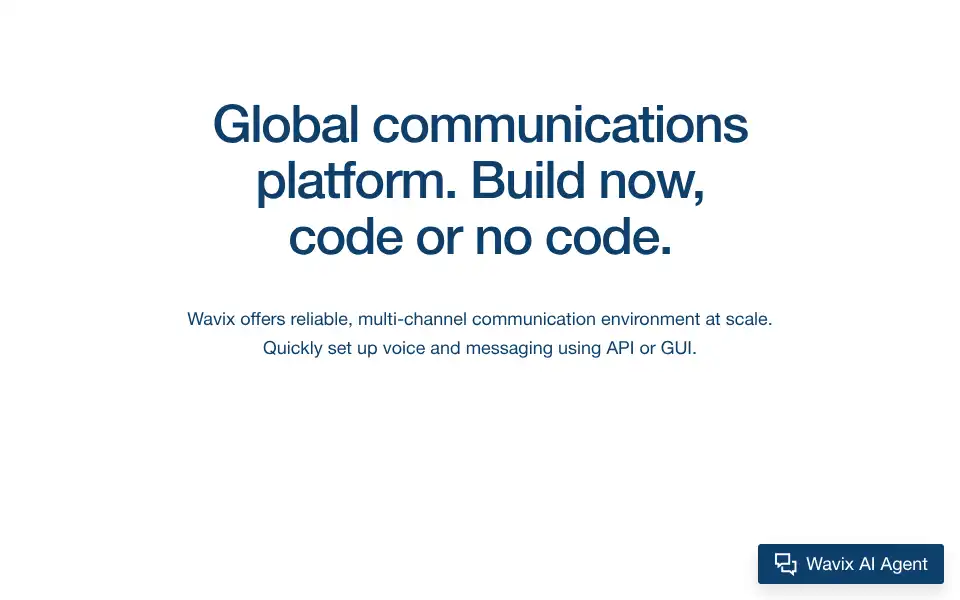 Global communications platform. Build now, code or no code.

Wavix offers reliable, multi-channel communication environment at scale. Quickly set up voice and messaging using API or GUI.

Wavix AI Agent